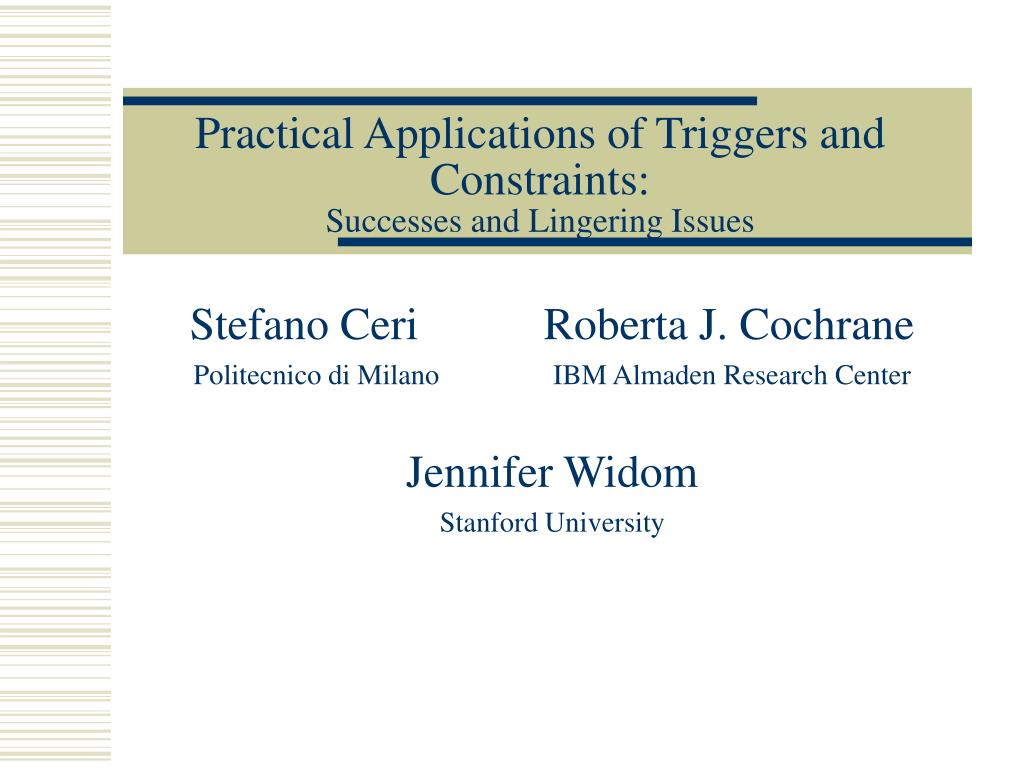 Practical Applications of Triggers and Constraints:
Successes and Lingering Issues

Stefano Ceri
Politecnico di Milano

Roberta J. Cochrane
IBM Almaden Research Center

Jennifer Widom
Stanford University